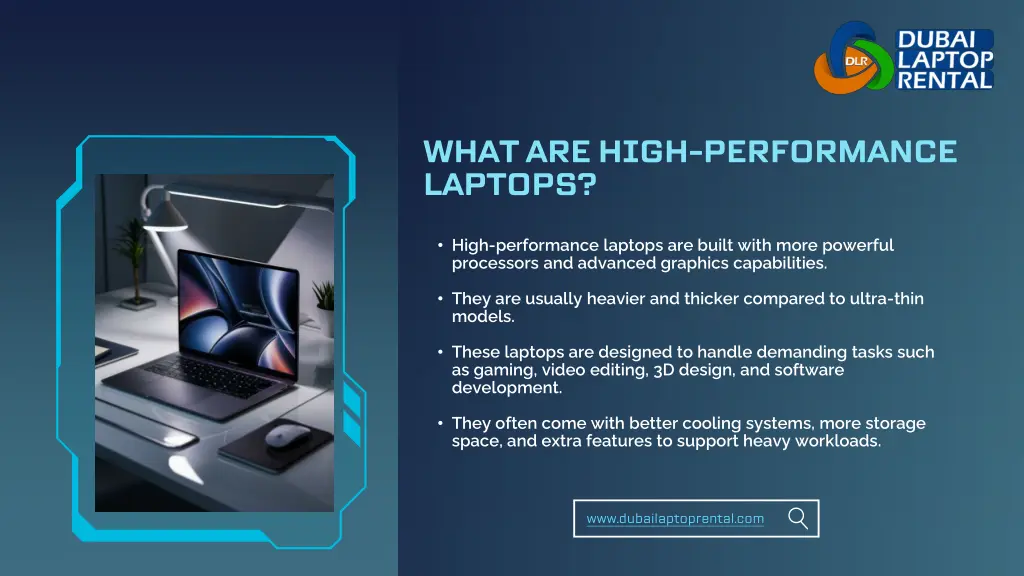 DLR DUBAI LAPTOP RENTAL

WHAT ARE HIGH-PERFORMANCE LAPTOPS?

• High-performance laptops are built with more powerful processors and advanced graphics capabilities.

• They are usually heavier and thicker compared to ultra-thin models.

• These laptops are designed to handle demanding tasks such as gaming, video editing, 3D design, and software development.

• They often come with better cooling systems, more storage space, and extra features to support heavy workloads.

www.dubailaptoprental.com